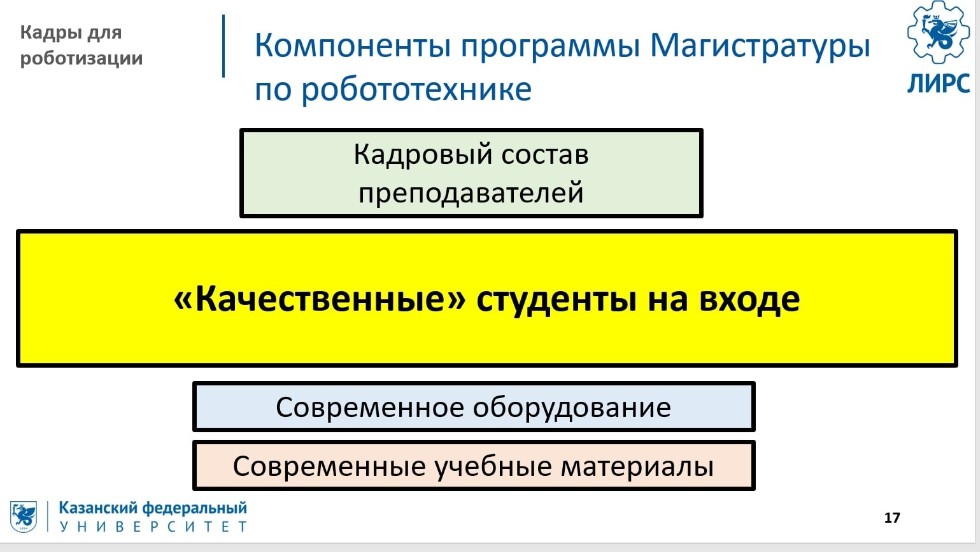 Кадры для роботизации

Компоненты программы Магистратуры по робототехнике

ЛИРС

Кадровый состав преподавателей

«Качественные» студенты на входе

Современное оборудование

Современные учебные материалы

Казанский федеральный УНИВЕРСИТЕТ

17